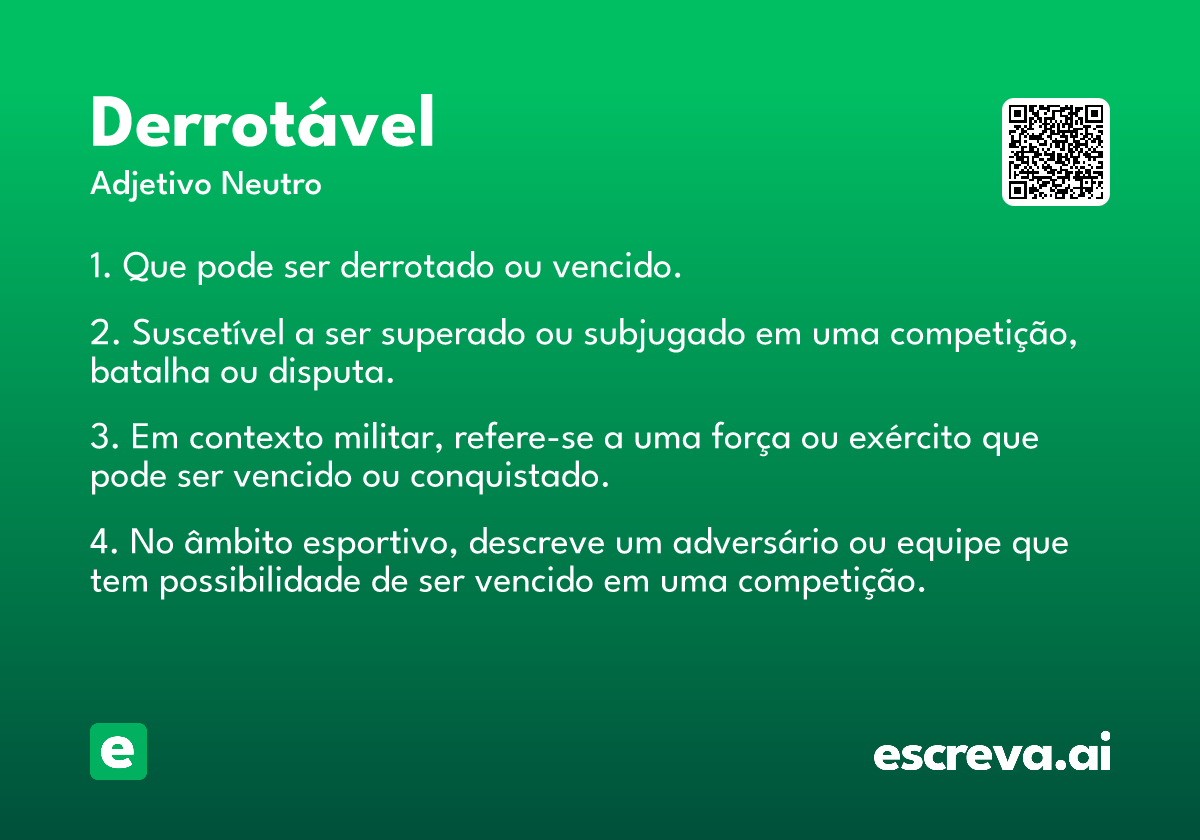 Derrotável
Adjetivo Neutro

1. Que pode ser derrotado ou vencido.

2. Suscetível a ser superado ou subjugado em uma competição, batalha ou disputa.

3. Em contexto militar, refere-se a uma força ou exército que pode ser vencido ou conquistado.

4. No âmbito esportivo, descreve um adversário ou equipe que tem possibilidade de ser vencido em uma competição.

e

escreva.ai